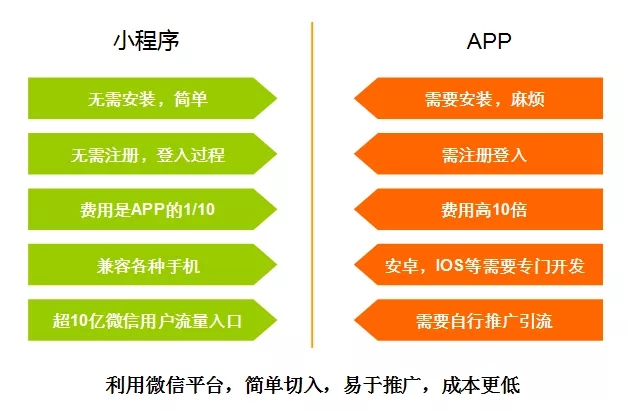 小程序

无需安装，简单

无需注册，登入过程

费用是APP的1/10

兼容各种手机

超10亿微信用户流量入口

APP

需要安装，麻烦

需注册登入

费用高10倍

安卓，IOS等需要专门开发

需要自行推广引流

利用微信平台，简单切入，易于推广，成本更低